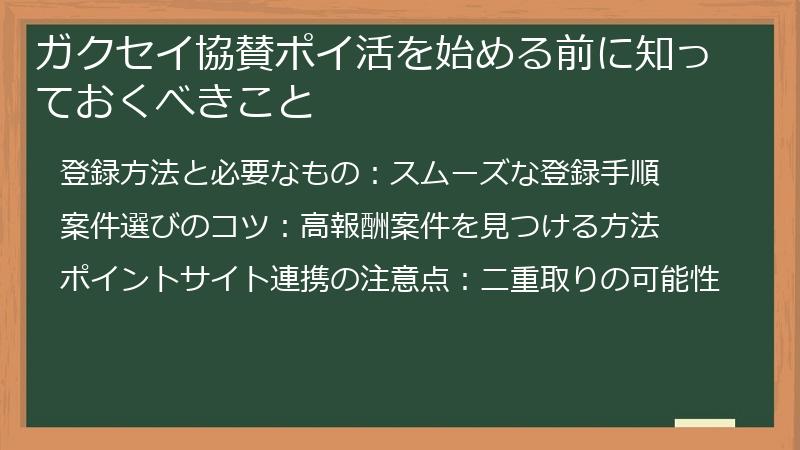 ガクセイ協賛ポイ活を始める前に知っておくべきこと

登録方法と必要なもの：スムーズな登録手順

案件選びのコツ：高報酬案件を見つける方法

ポイントサイト連携の注意点：二重取りの可能性